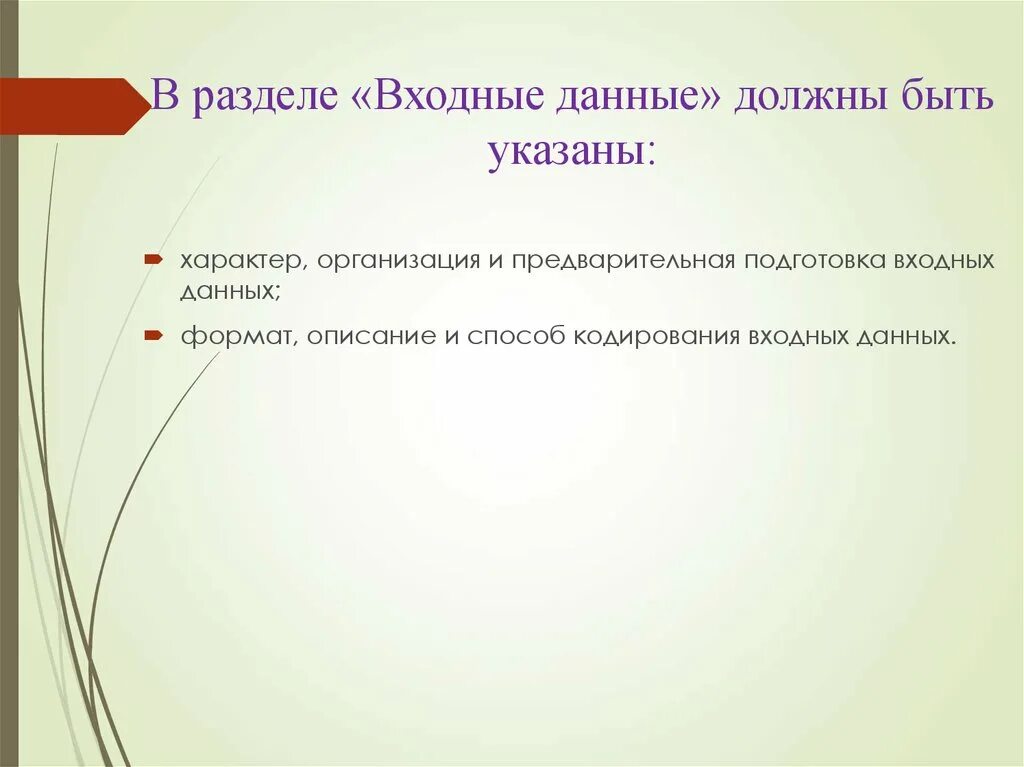 В разделе «Входные данные» должны быть указаны:

характер, организация и предварительная подготовка входных данных;

формат, описание и способ кодирования входных данных.